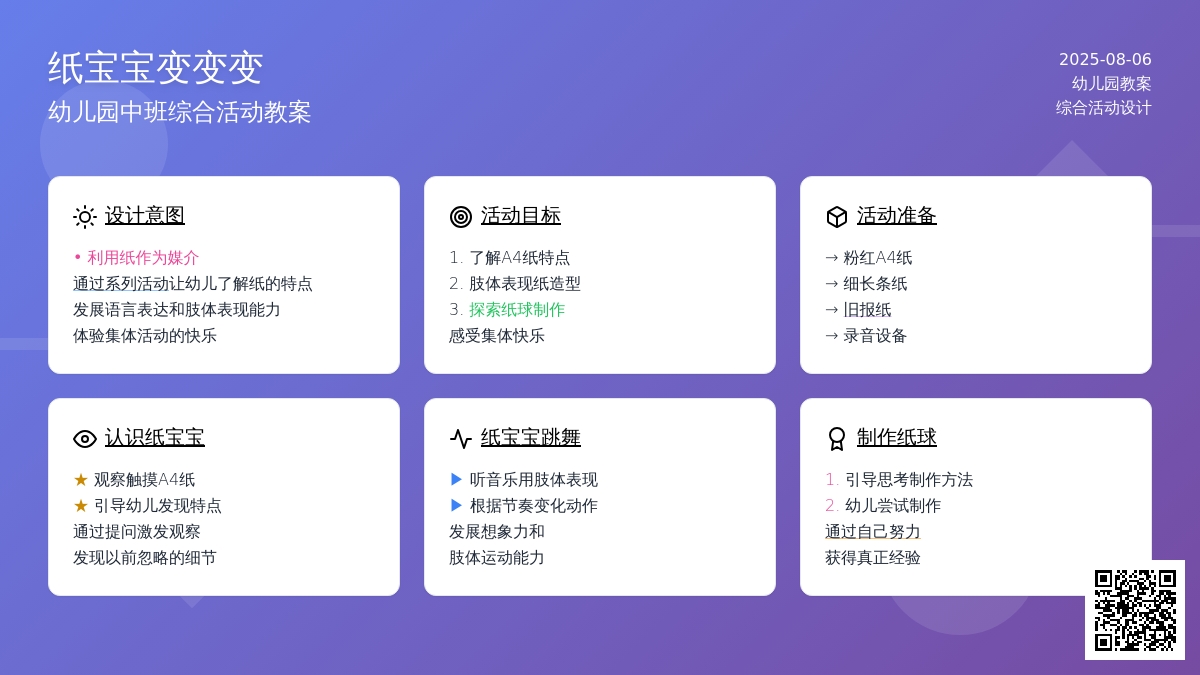 纸宝宝变变变
幼儿园中班综合活动教案

2025-08-06
幼儿园教案
综合活动设计

设计意图

• 利用纸作为媒介
通过系列活动让幼儿了解纸的特点
发展语言表达和肢体表现能力
体验集体活动的快乐

活动目标

1. 了解A4纸特点
2. 肢体表现纸造型
3. 探索纸球制作
感受集体快乐

活动准备

→ 粉红A4纸
→ 细长条纸
→ 旧报纸
→ 录音设备

认识纸宝宝

★ 观察触摸A4纸
★ 引导幼儿发现特点
通过提问激发观察
发现以前忽略的细节

纸宝宝跳舞

▶ 听音乐用肢体表现
▶ 根据节奏变化动作
发展想象力和
肢体运动能力

制作纸球

1. 引导思考制作方法
2. 幼儿尝试制作
通过自己努力
获得真正经验